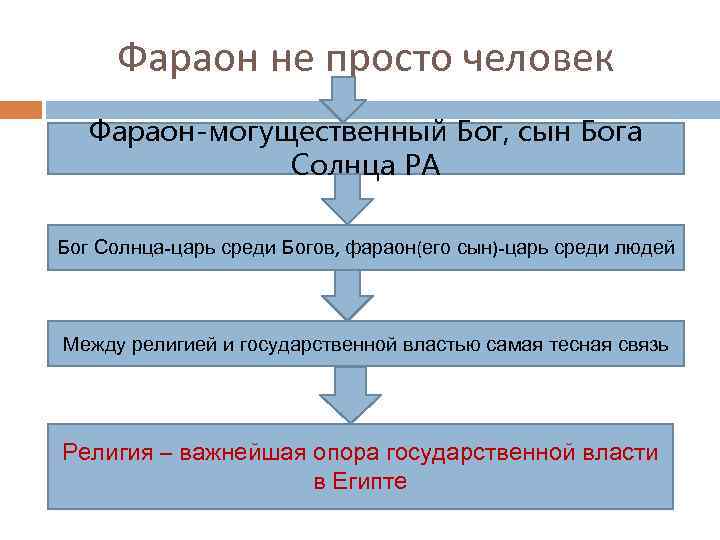 Фараон не просто человек

Фараон-могущественный Бог, сын Бога Солнца РА

Бог Солнца-царь среди Богов, фараон(его сын)-царь среди людей

Между религией и государственной властью самая тесная связь

Религия – важнейшая опора государственной власти в Египте